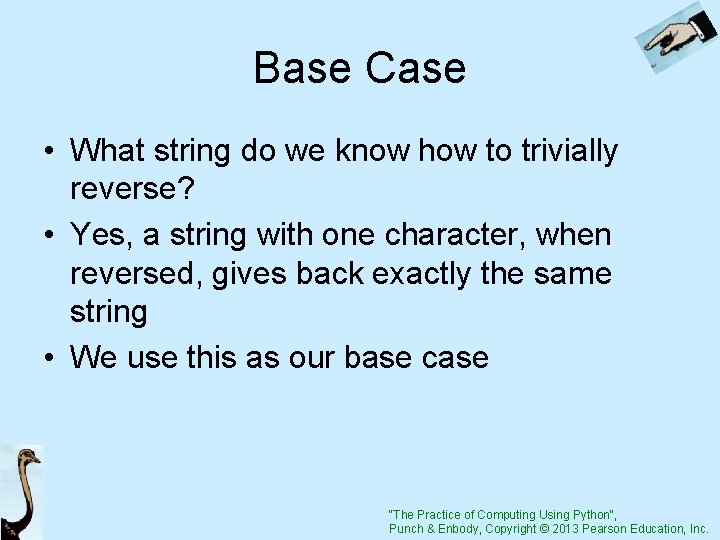 Base Case

• What string do we know how to trivially reverse?

• Yes, a string with one character, when reversed, gives back exactly the same string

• We use this as our base case

"The Practice of Computing Using Python", Punch & Enbody, Copyright © 2013 Pearson Education, Inc.